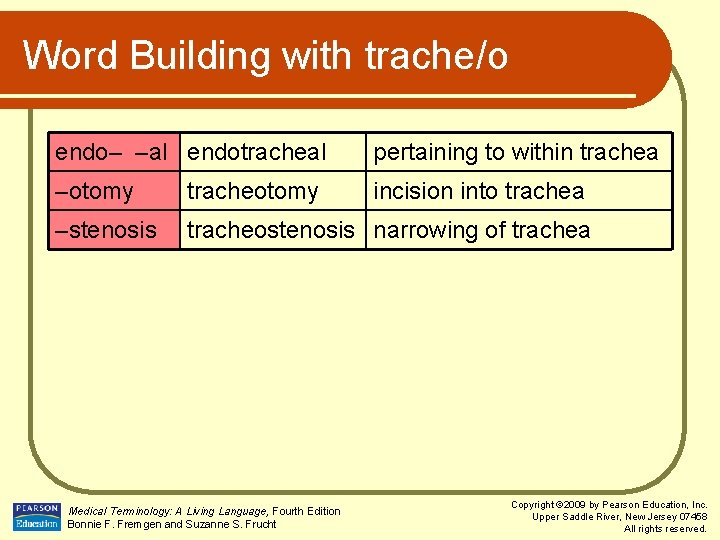 Word Building with trache/o

| endo– –al | endotracheal | pertaining to within trachea |
|---|---|---|
| –otomy | tracheotomy | incision into trachea |
| –stenosis | tracheostenosis | narrowing of trachea |

PEARSON Education

Medical Terminology: A Living Language, Fourth Edition
Bonnie F. Fremgen and Suzanne S. Frucht

Copyright ©2009 by Pearson Education, Inc.
Upper Saddle River, New Jersey 07458
All rights reserved.